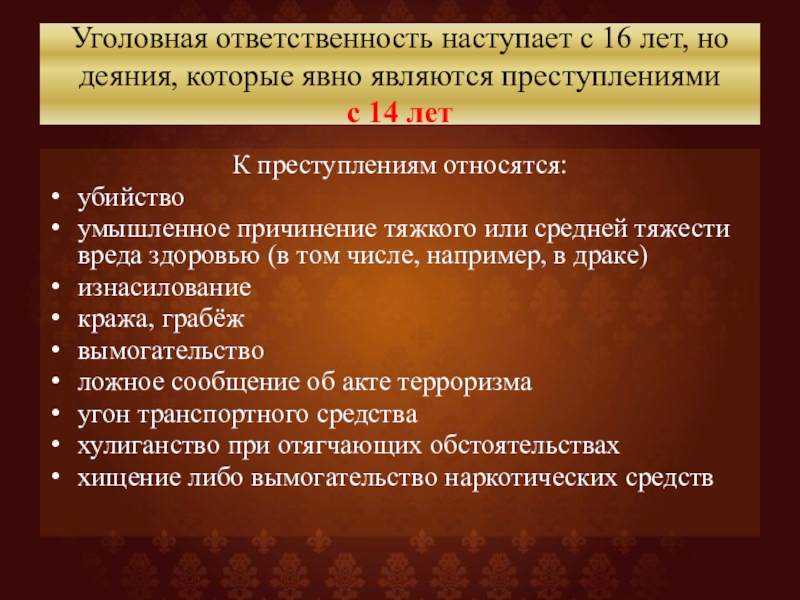 Уголовная ответственность наступает с 16 лет, но деяния, которые явно являются преступлениями
с 14 лет

К преступлениям относятся:
• убийство
• умышленное причинение тяжкого или средней тяжести вреда здоровью (в том числе, например, в драке)
• изнасилование
• кража, грабёж
• вымогательство
• ложное сообщение об акте терроризма
• угон транспортного средства
• хулиганство при отягчающих обстоятельствах
• хищение либо вымогательство наркотических средств